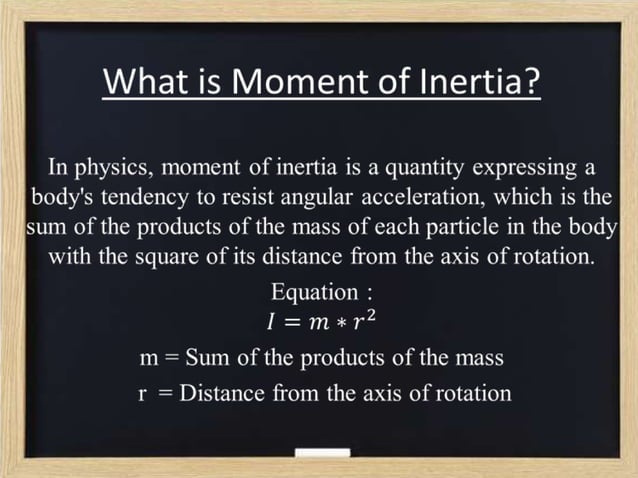 What is Moment of Inertia?

In physics, moment of inertia is a quantity expressing a body's tendency to resist angular acceleration, which is the sum of the products of the mass of each particle in the body with the square of its distance from the axis of rotation.

Equation :
$I = m * r^2$

m = Sum of the products of the mass
r = Distance from the axis of rotation